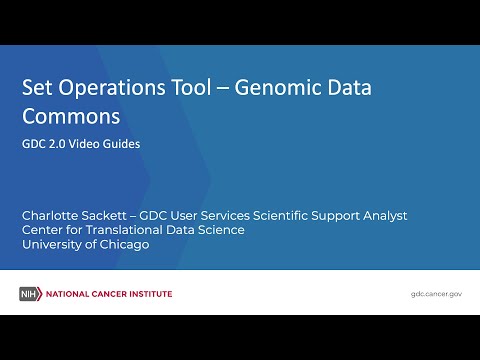 Set Operations Tool – Genomic Data Commons

GDC 2.0 Video Guides

Charlotte Sackett – GDC User Services Scientific Support Analyst
Center for Translational Data Science
University of Chicago

NIH NATIONAL CANCER INSTITUTE

gdc.cancer.gov